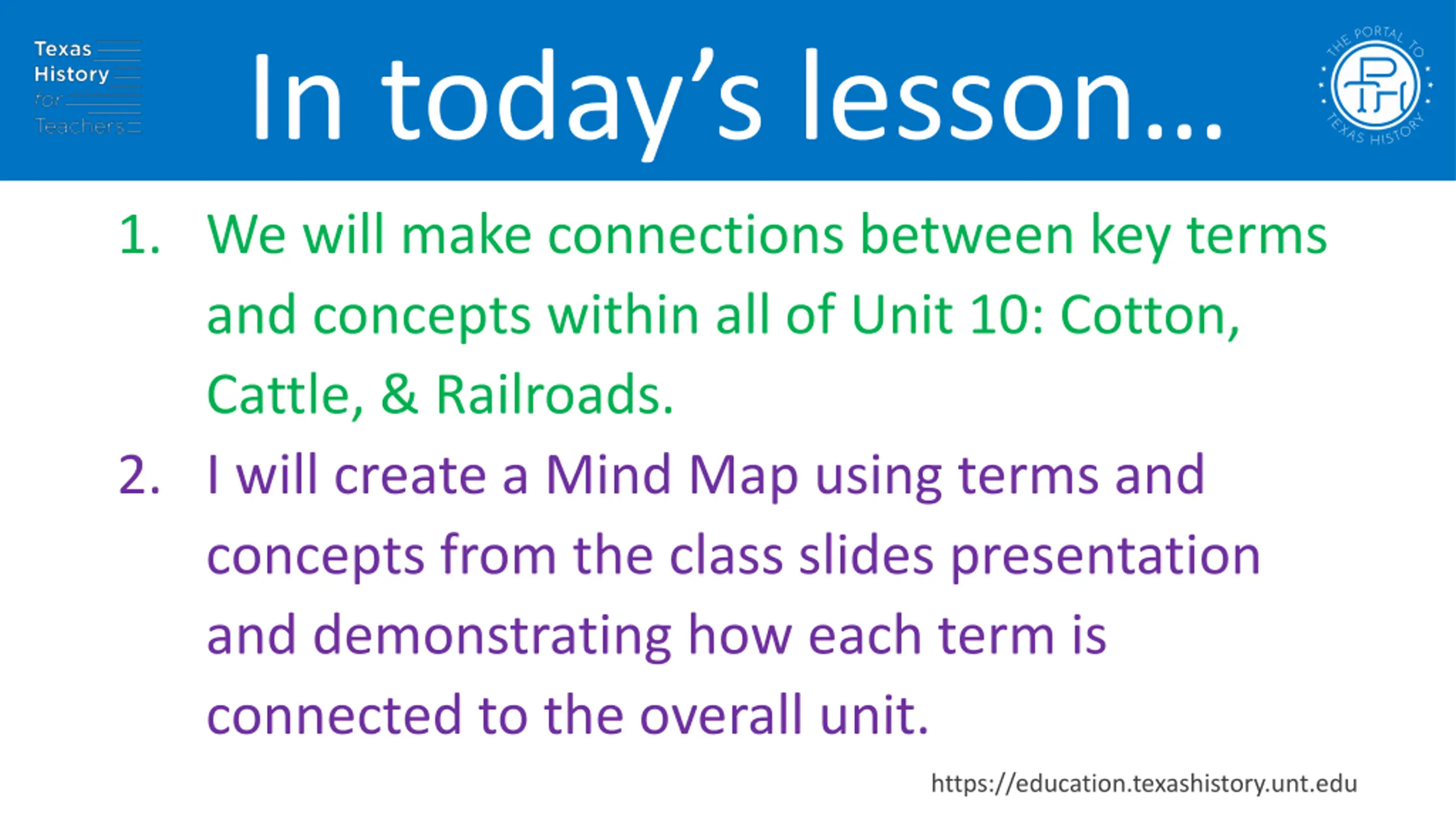 Texas
History
for
Teachers

In today's lesson...

THE PORTAL TO TEXAS HISTORY

1. We will make connections between key terms and concepts within all of Unit 10: Cotton, Cattle, & Railroads.

2. I will create a Mind Map using terms and concepts from the class slides presentation and demonstrating how each term is connected to the overall unit.

https://education.texashistory.unt.edu